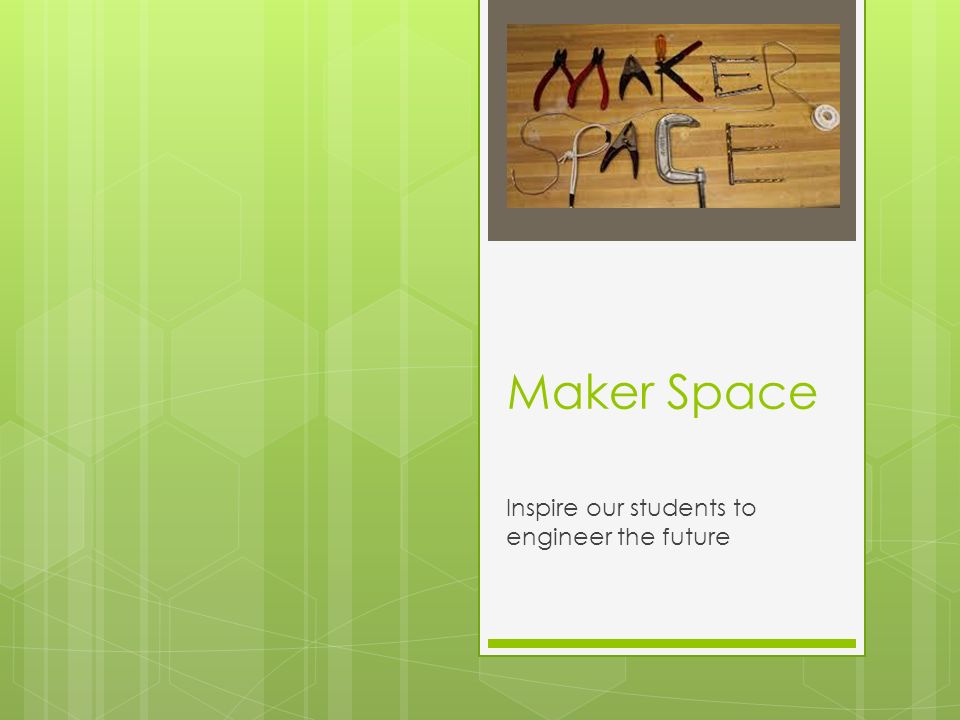 MAKER SPACE

Maker Space

Inspire our students to engineer the future